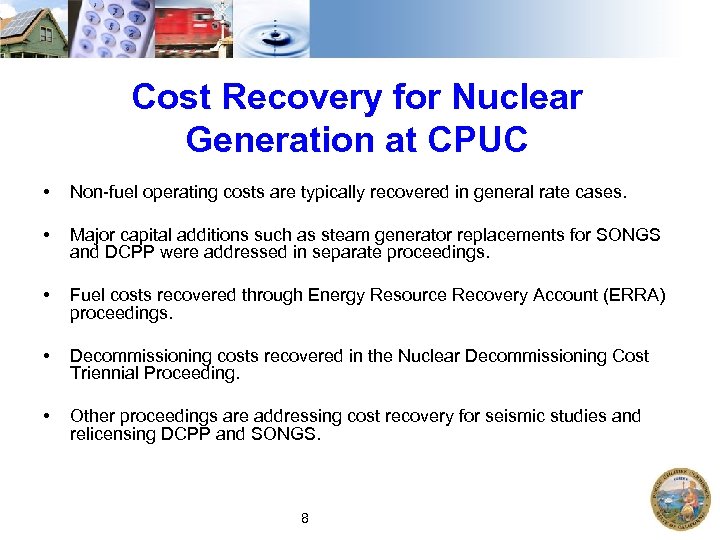 Cost Recovery for Nuclear Generation at CPUC

• Non-fuel operating costs are typically recovered in general rate cases.

• Major capital additions such as steam generator replacements for SONGS and DCPP were addressed in separate proceedings.

• Fuel costs recovered through Energy Resource Recovery Account (ERRA) proceedings.

• Decommissioning costs recovered in the Nuclear Decommissioning Cost Triennial Proceeding.

• Other proceedings are addressing cost recovery for seismic studies and relicensing DCPP and SONGS.

8